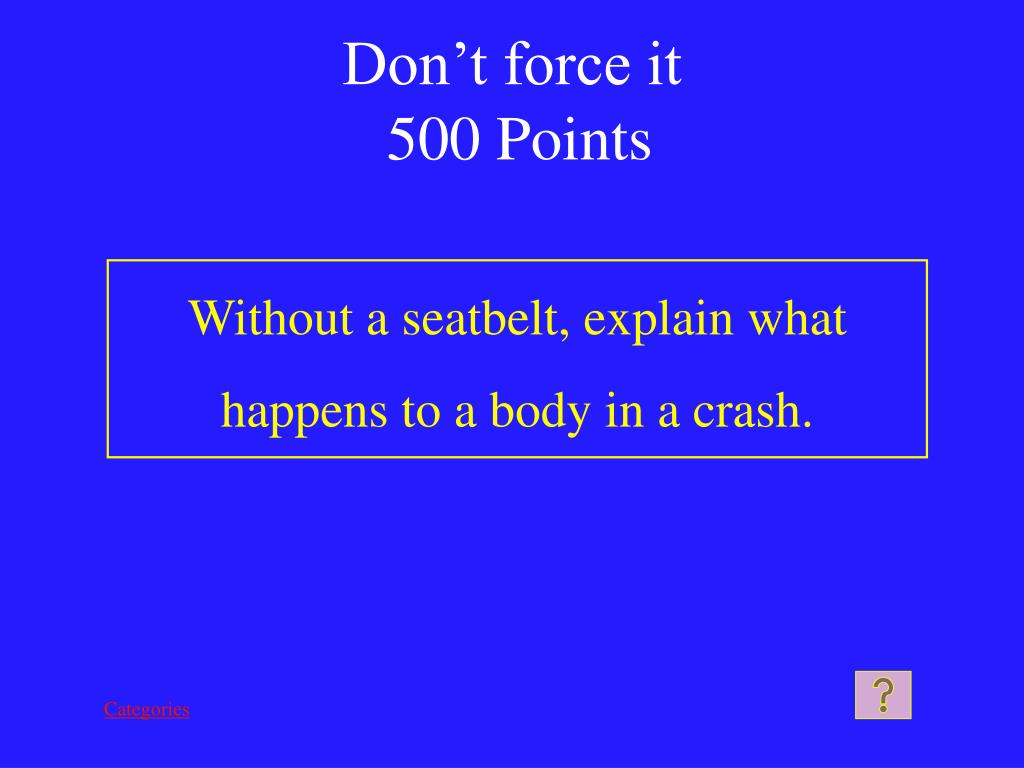 Don’t force it
500 Points

Without a seatbelt, explain what happens to a body in a crash.

Categories

?